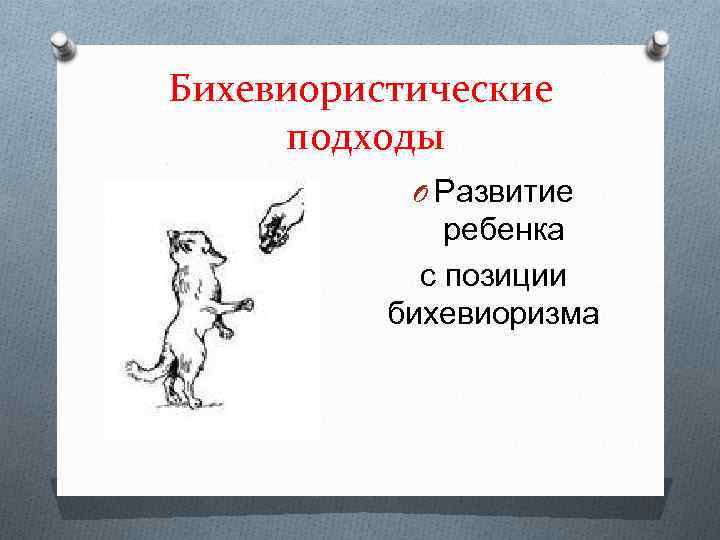 Бихевиористические подходы

Развитие ребенка с позиции бихевиоризма